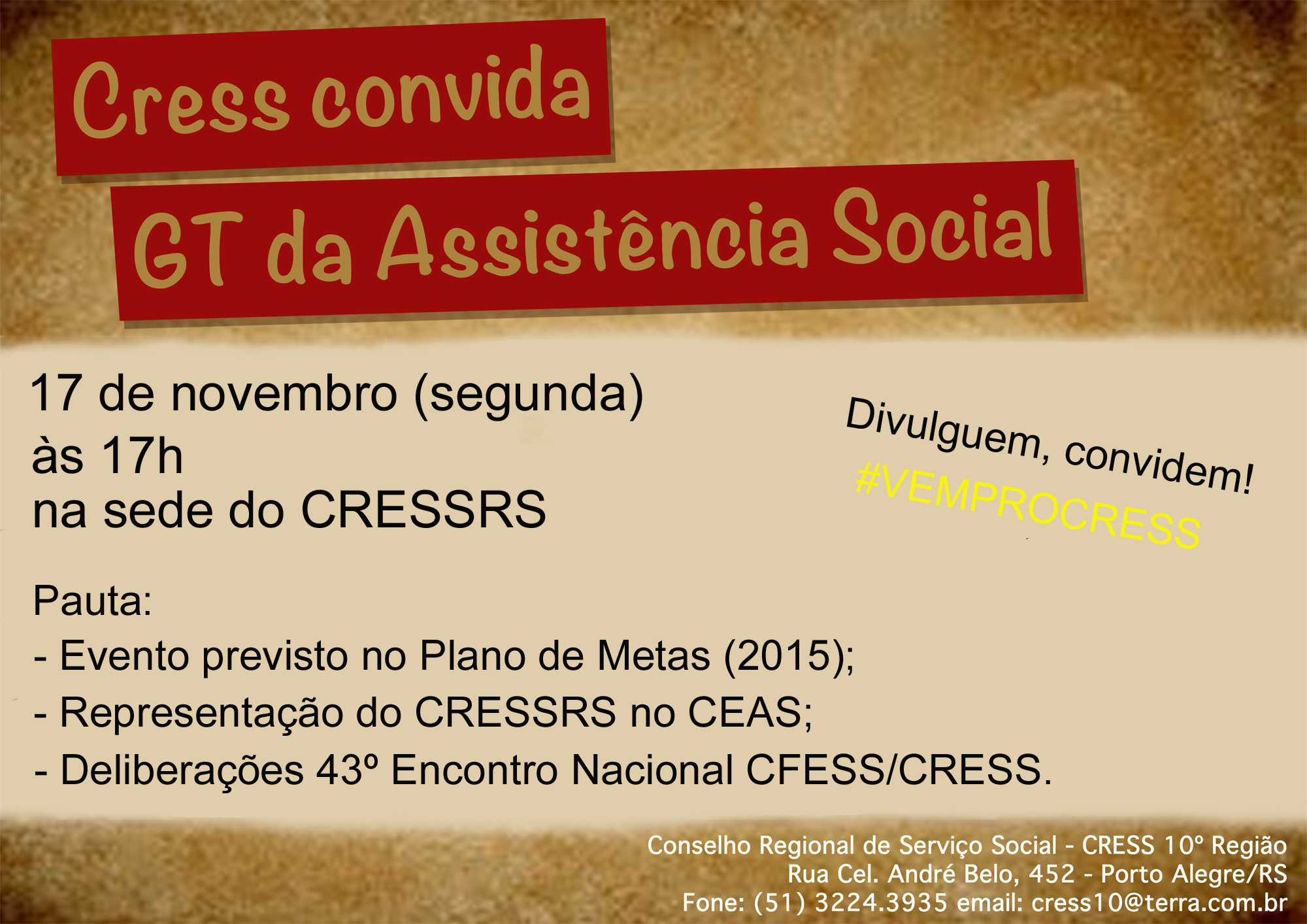 Cress convida
GT da Assistência Social

17 de novembro (segunda)
às 17h
na sede do CRESSRS

Divulguem, convidem!
#VEMPROCRESS

Pauta:
- Evento previsto no Plano de Metas (2015);
- Representação do CRESSRS no CEAS;
- Deliberações 43º Encontro Nacional CFESS/CRESS.

Conselho Regional de Serviço Social - CRESS 10º Região
Rua Cel. André Belo, 452 - Porto Alegre/RS
Fone: (51) 3224.3935 email: cress10@terra.com.br